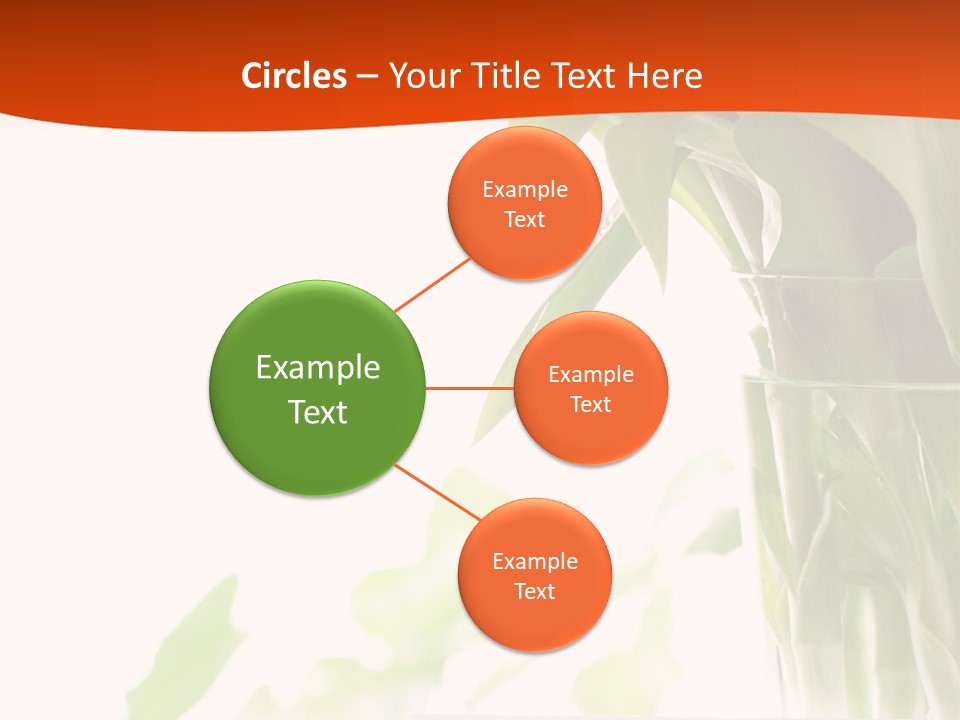 Circles – Your Title Text Here

Example Text

Example Text

Example Text

Example Text